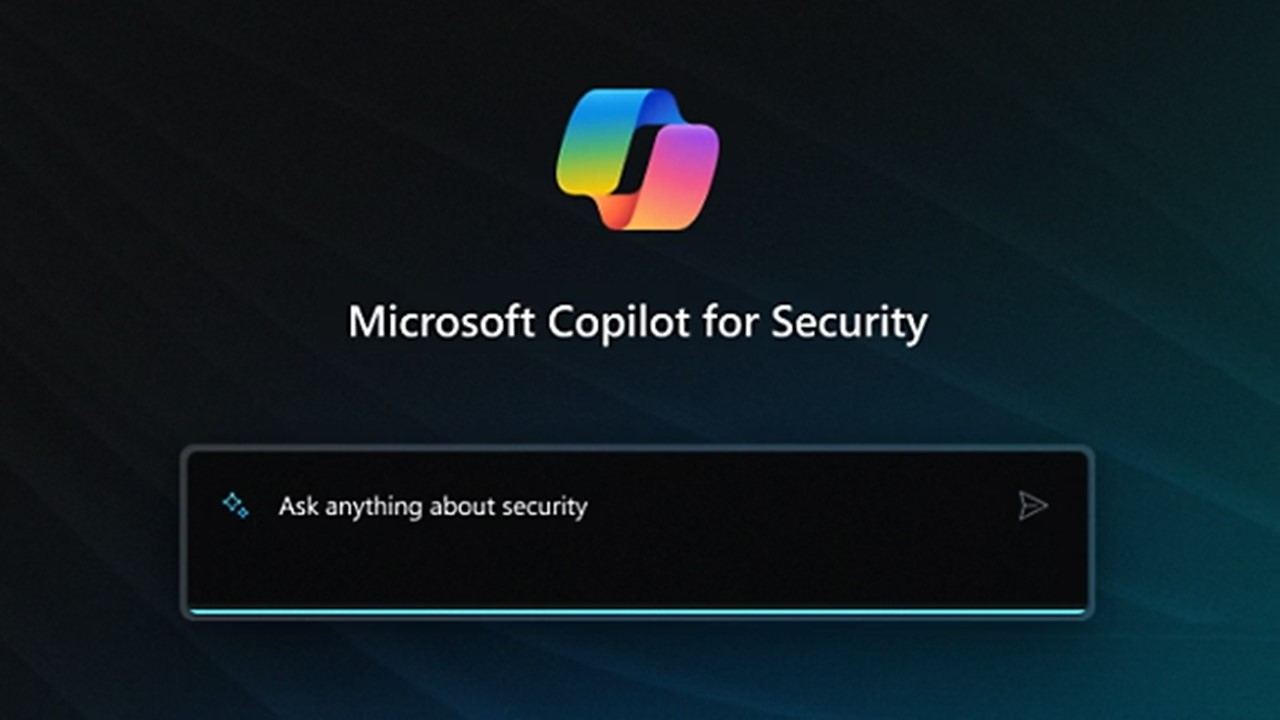 Microsoft Copilot for Security

Ask anything about security